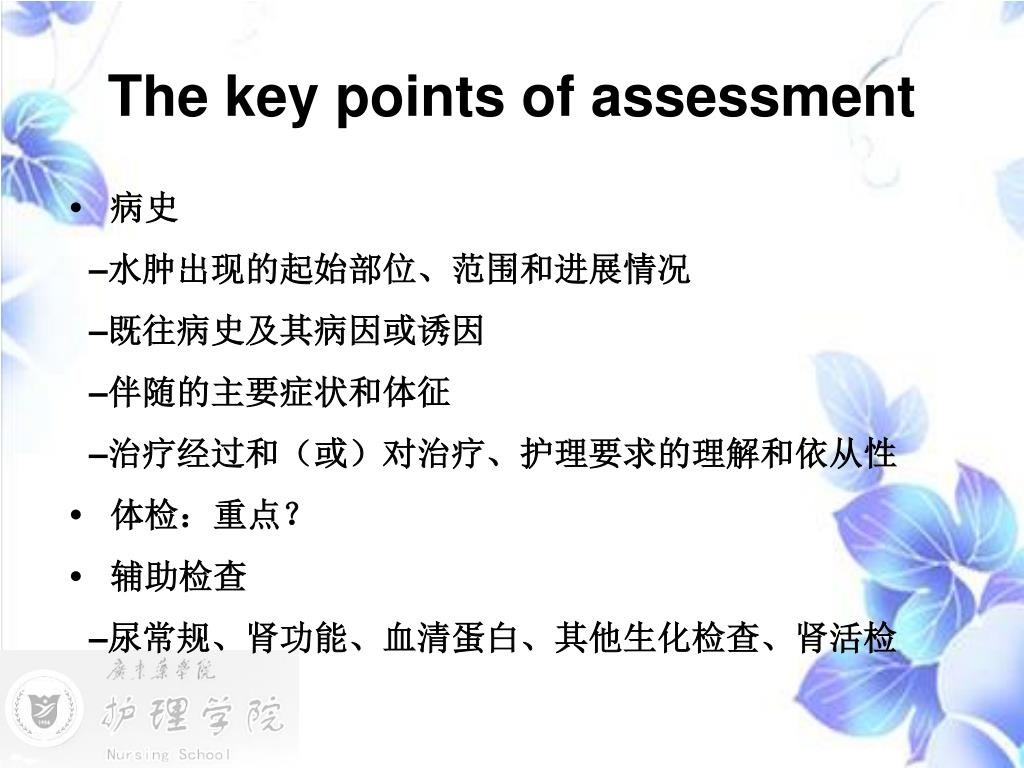 The key points of assessment

• 病史

–水肿出现的起始部位、范围和进展情况

–既往病史及其病因或诱因

–伴随的主要症状和体征

–治疗经过和（或）对治疗、护理要求的理解和依从性

• 体检：重点？

• 辅助检查

–尿常规、肾功能、血清蛋白、其他生化检查、肾活检

广东药学院
护理学院
Nursing School